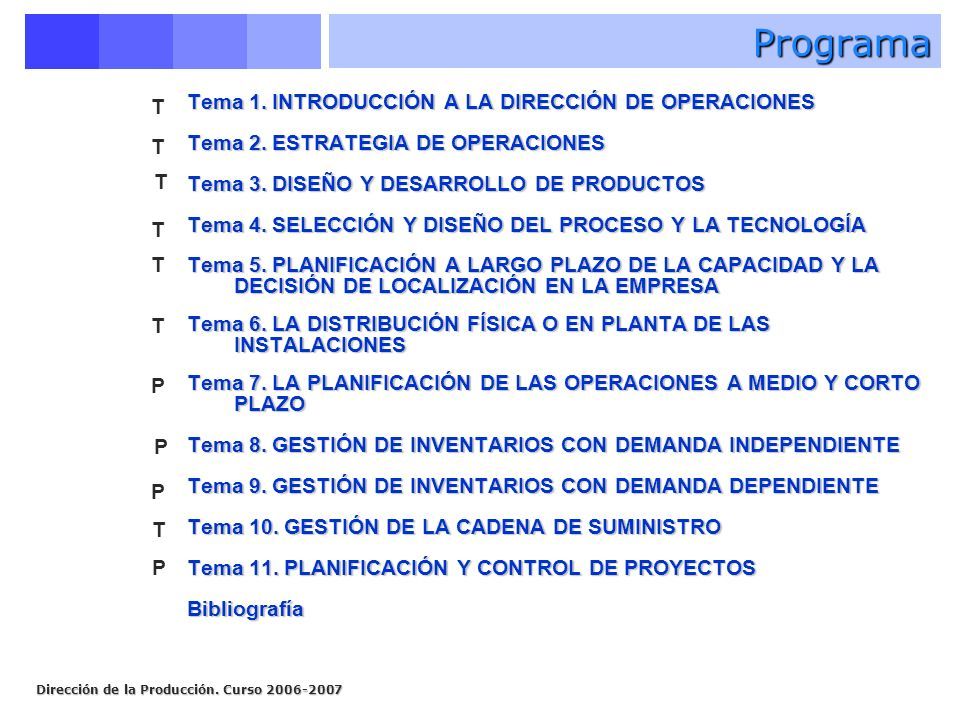 Programa

T Tema 1. INTRODUCCIÓN A LA DIRECCIÓN DE OPERACIONES

T Tema 2. ESTRATEGIA DE OPERACIONES

T Tema 3. DISEÑO Y DESARROLLO DE PRODUCTOS

T Tema 4. SELECCIÓN Y DISEÑO DEL PROCESO Y LA TECNOLOGÍA

T Tema 5. PLANIFICACIÓN A LARGO PLAZO DE LA CAPACIDAD Y LA DECISIÓN DE LOCALIZACIÓN EN LA EMPRESA

T Tema 6. LA DISTRIBUCIÓN FÍSICA O EN PLANTA DE LAS INSTALACIONES

P Tema 7. LA PLANIFICACIÓN DE LAS OPERACIONES A MEDIO Y CORTO PLAZO

P Tema 8. GESTIÓN DE INVENTARIOS CON DEMANDA INDEPENDIENTE

P Tema 9. GESTIÓN DE INVENTARIOS CON DEMANDA DEPENDIENTE

T Tema 10. GESTIÓN DE LA CADENA DE SUMINISTRO

P Tema 11. PLANIFICACIÓN Y CONTROL DE PROYECTOS

Bibliografía

Dirección de la Producción. Curso 2006-2007